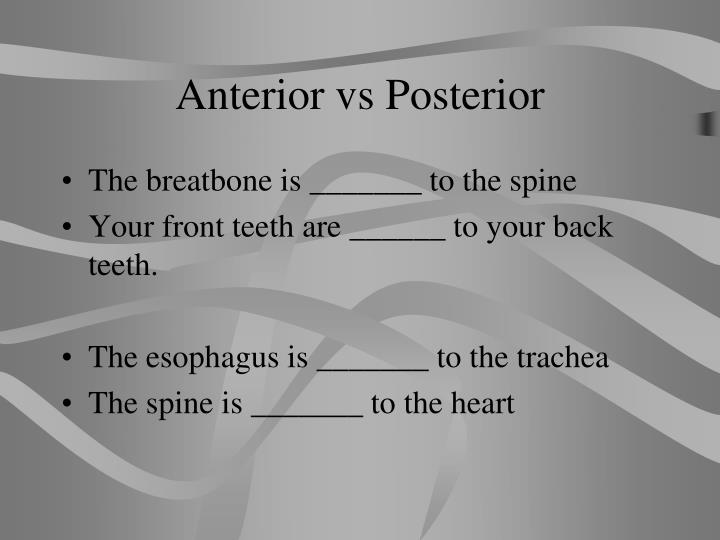 Anterior vs Posterior

• The breatbone is _______ to the spine
• Your front teeth are ______ to your back teeth.

• The esophagus is _______ to the trachea
• The spine is _______ to the heart